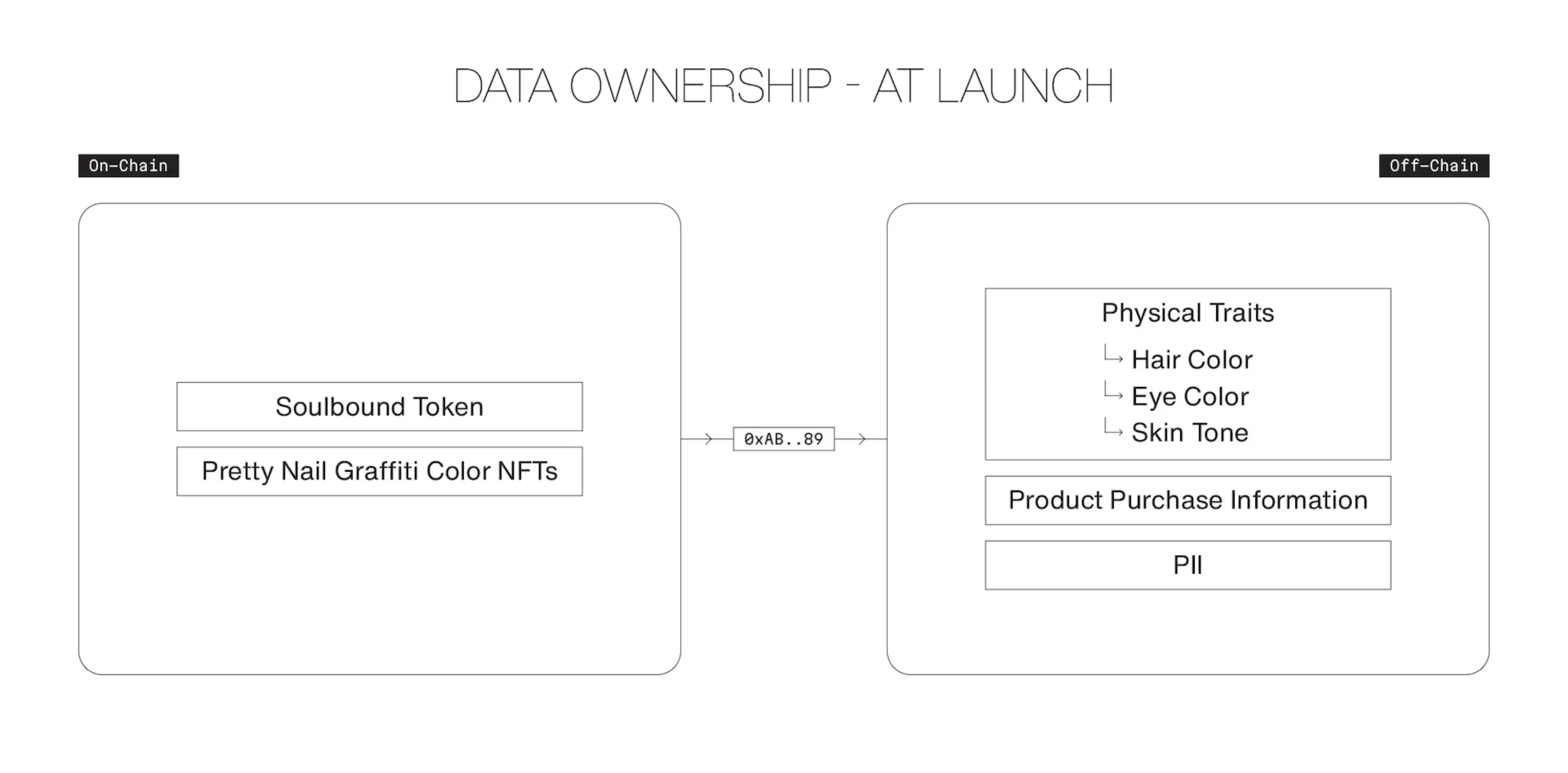 DATA OWNERSHIP - AT LAUNCH

On-Chain

Off-Chain

Soulbound Token

Pretty Nail Graffiti Color NFTs

0xAB..89

Physical Traits

Hair Color

Eye Color

Skin Tone

Product Purchase Information

PII